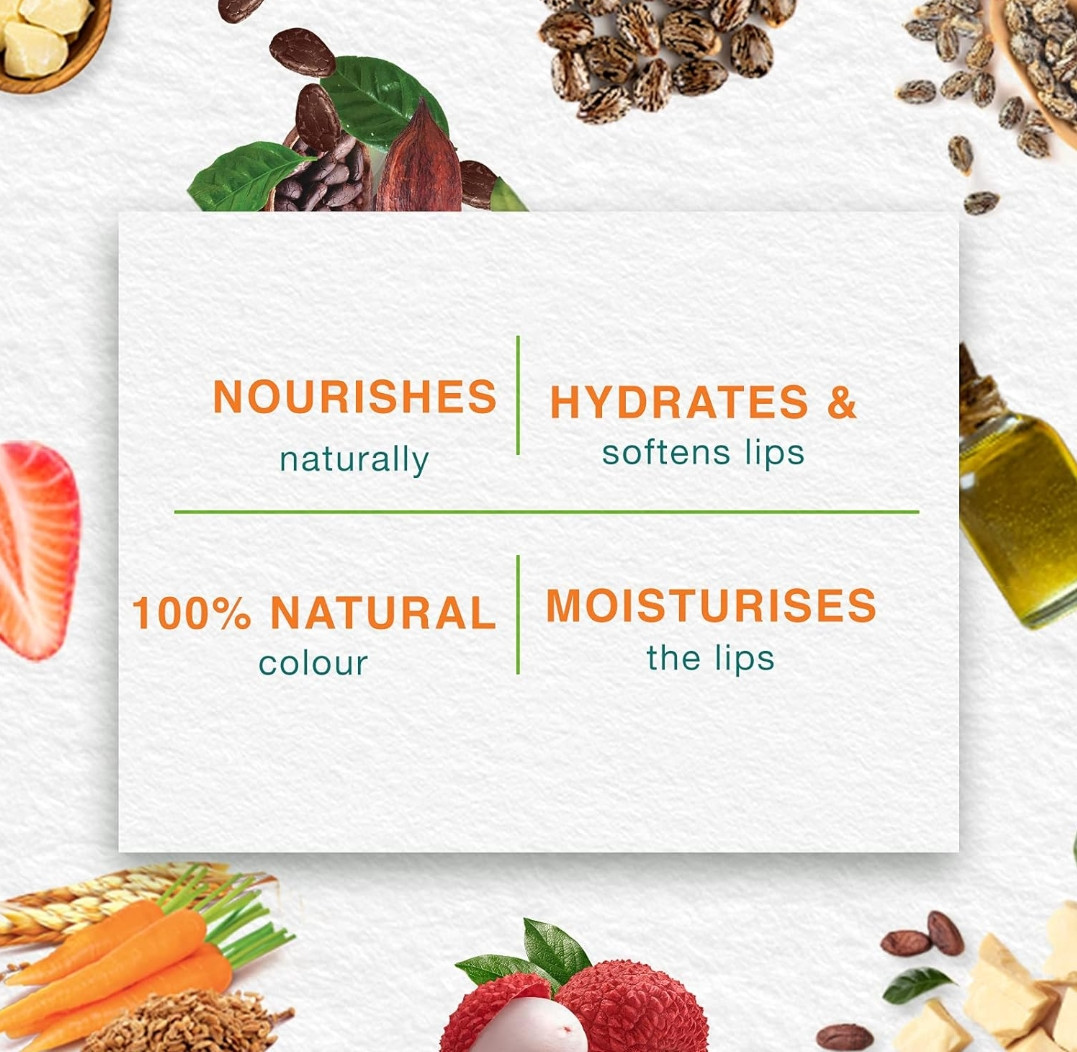 NOURISHES
naturally

HYDRATES &
softens lips

100% NATURAL
colour

MOISTURISES
the lips